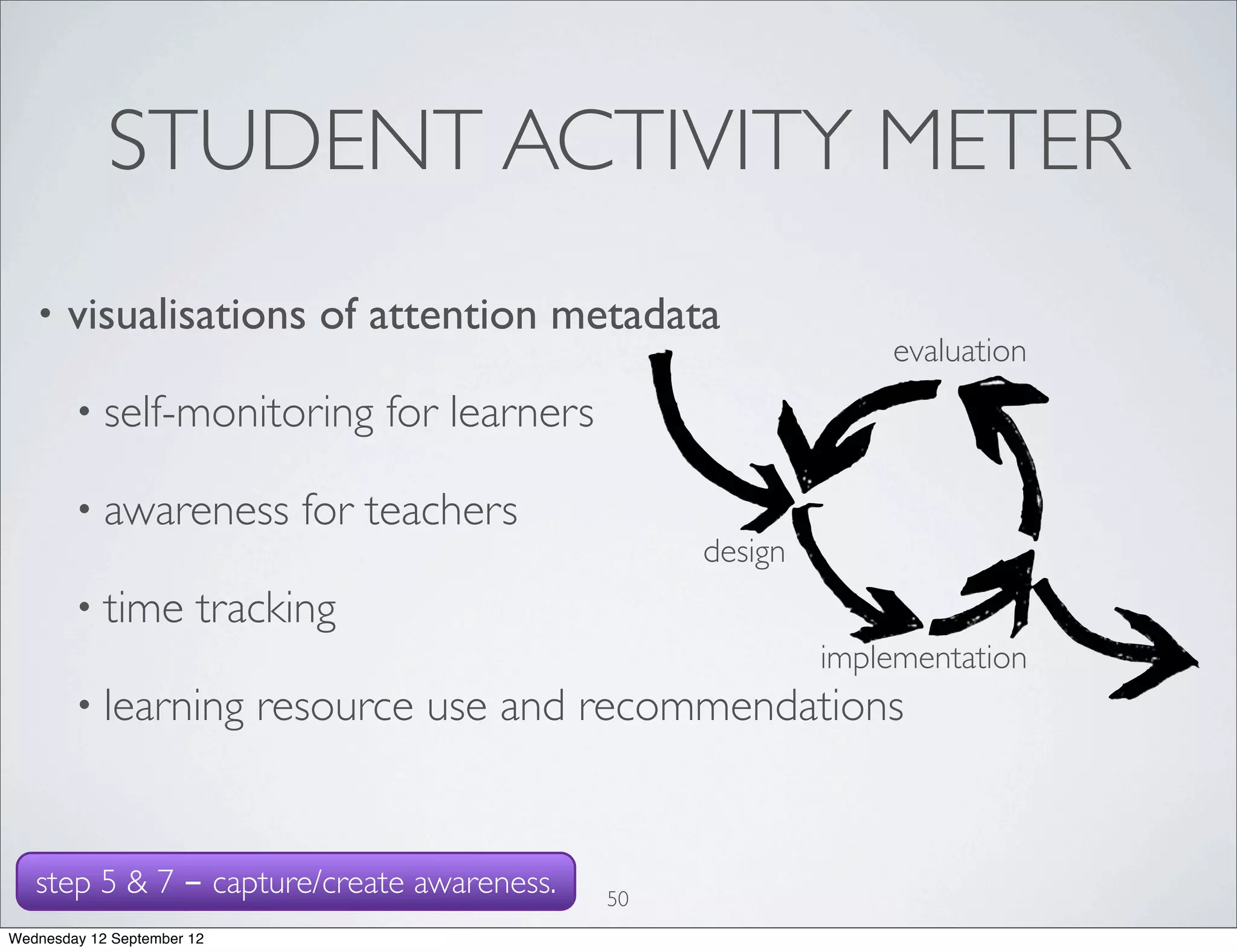 STUDENT ACTIVITY METER

• visualisations of attention metadata

• self-monitoring for learners

• awareness for teachers

• time tracking

• learning resource use and recommendations

evaluation

design

implementation

step 5 & 7 – capture/create awareness.

50

Wednesday 12 September 12